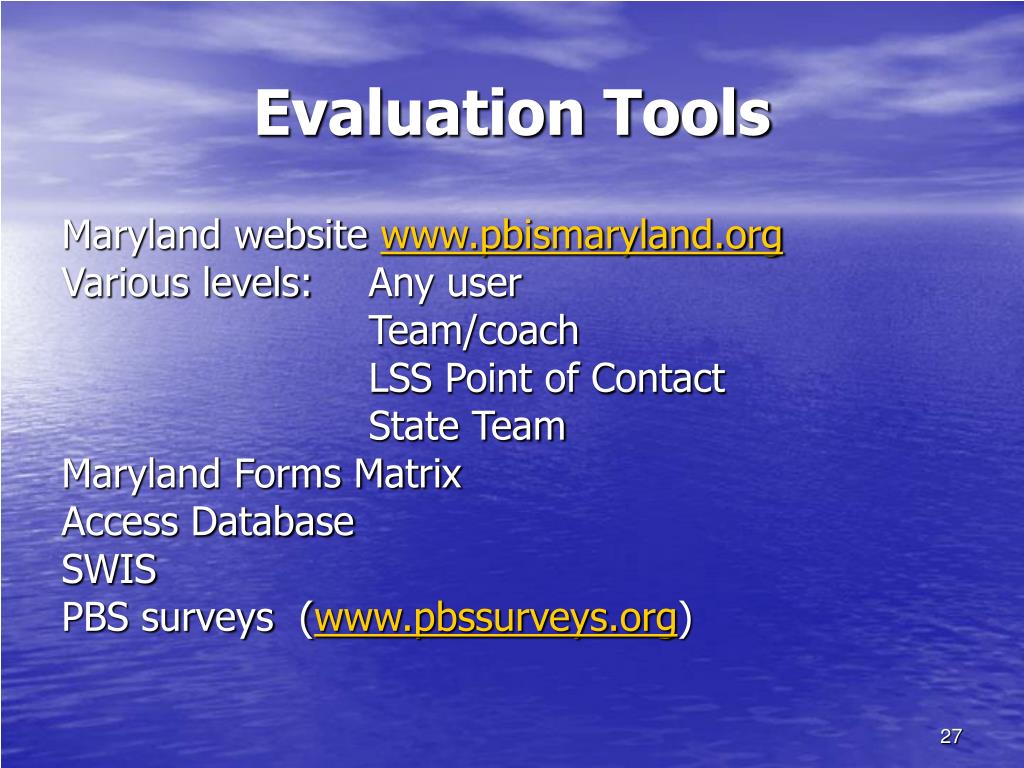 Evaluation Tools

Maryland website www.pbismaryland.org
Various levels: Any user
Team/coach
LSS Point of Contact
State Team
Maryland Forms Matrix
Access Database
SWIS
PBS surveys (www.pbssurveys.org)

27